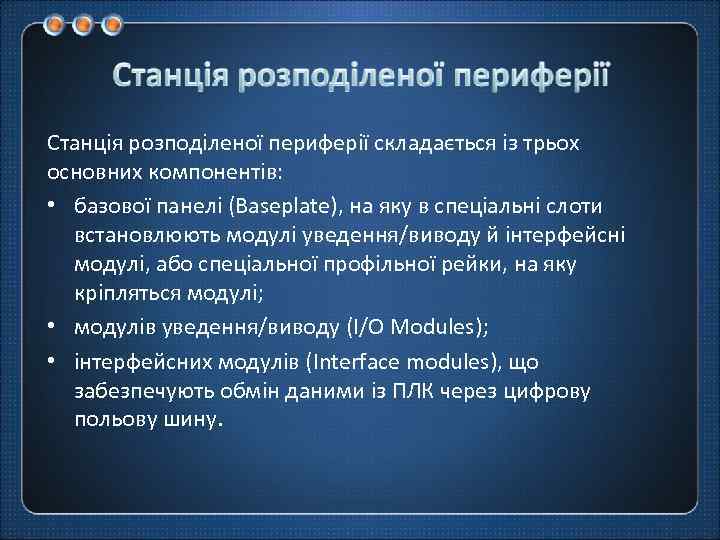 Станція розподіленої периферії

Станція розподіленої периферії складається із трьох основних компонентів:

• базової панелі (Baseplate), на яку в спеціальні слоти встановлюють модулі уведення/виводу й інтерфейсні модулі, або спеціальної профільної рейки, на яку кріпляться модулі;
• модулів уведення/виводу (I/O Modules);
• інтерфейсних модулів (Interface modules), що забезпечують обмін даними із ПЛК через цифрову польову шину.